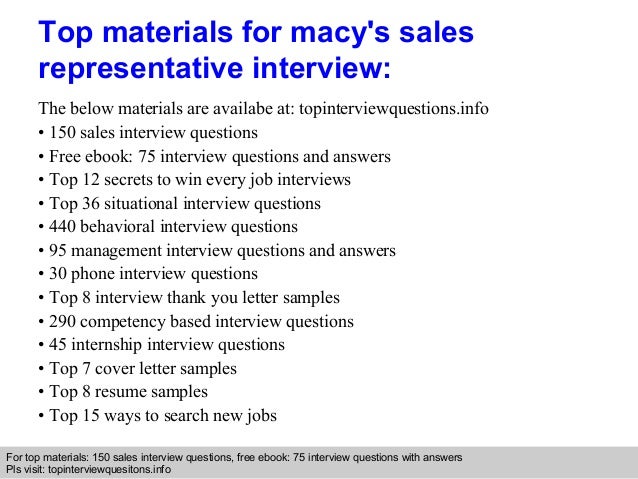 Top materials for macy's sales representative interview:

The below materials are availabe at: topinterviewquestions.info
• 150 sales interview questions
• Free ebook: 75 interview questions and answers
• Top 12 secrets to win every job interviews
• Top 36 situational interview questions
• 440 behavioral interview questions
• 95 management interview questions and answers
• 30 phone interview questions
• Top 8 interview thank you letter samples
• 290 competency based interview questions
• 45 internship interview questions
• Top 7 cover letter samples
• Top 8 resume samples
• Top 15 ways to search new jobs

For top materials: 150 sales interview questions, free ebook: 75 interview questions with answers
Pls visit: topinterviewquesitons.info